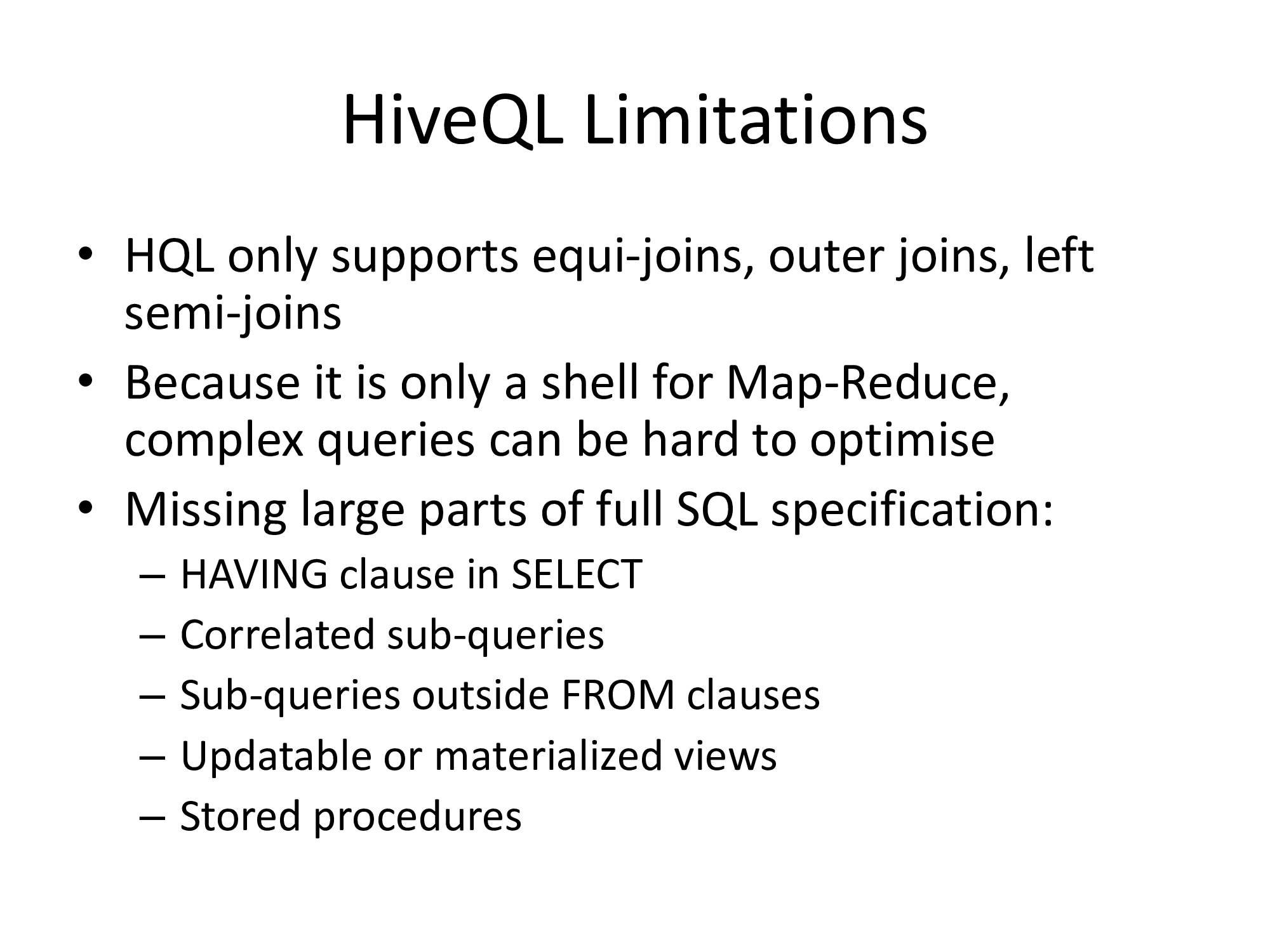 HiveQL Limitations

• HQL only supports equi-joins, outer joins, left semi-joins
• Because it is only a shell for Map-Reduce, complex queries can be hard to optimise
• Missing large parts of full SQL specification:
– HAVING clause in SELECT
– Correlated sub-queries
– Sub-queries outside FROM clauses
– Updatable or materialized views
– Stored procedures